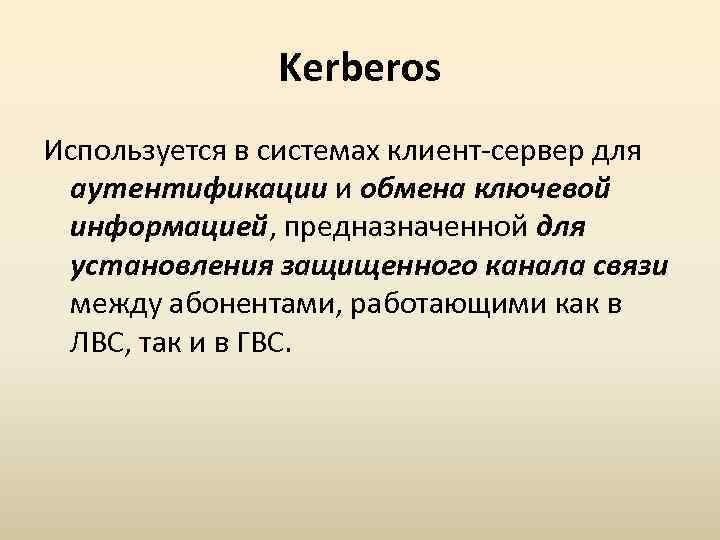 Kerberos

Используется в системах клиент-сервер для аутентификации и обмена ключевой информацией, предназначенной для установления защищенного канала связи между абонентами, работающими как в ЛВС, так и в ГВС.